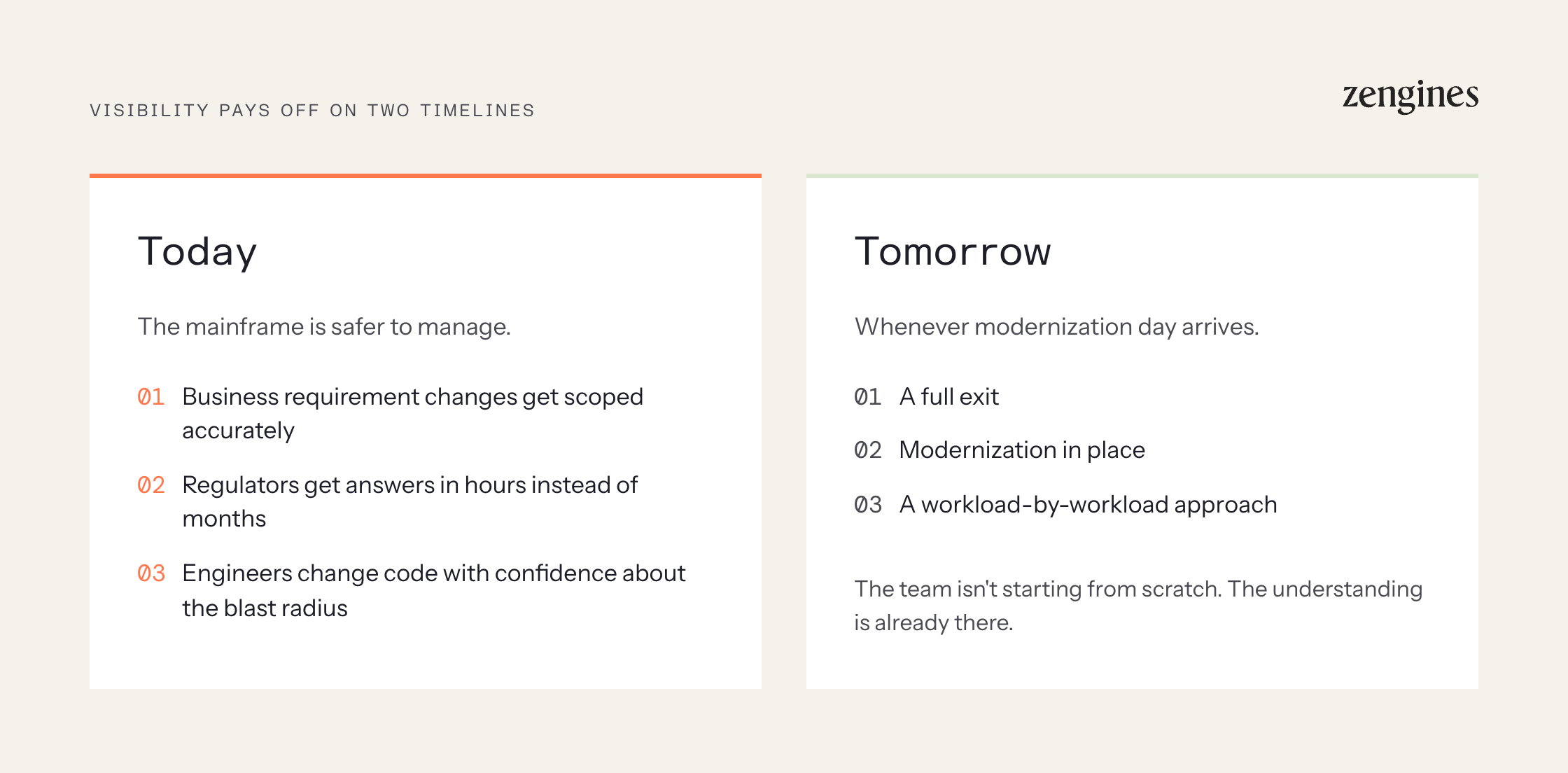 VISIBILITY PAYS OFF ON TWO TIMELINES

zengines

Today

The mainframe is safer to manage.

01 Business requirement changes get scoped accurately

02 Regulators get answers in hours instead of months

03 Engineers change code with confidence about the blast radius

Tomorrow

Whenever modernization day arrives.

01 A full exit

02 Modernization in place

03 A workload-by-workload approach

The team isn't starting from scratch. The understanding is already there.